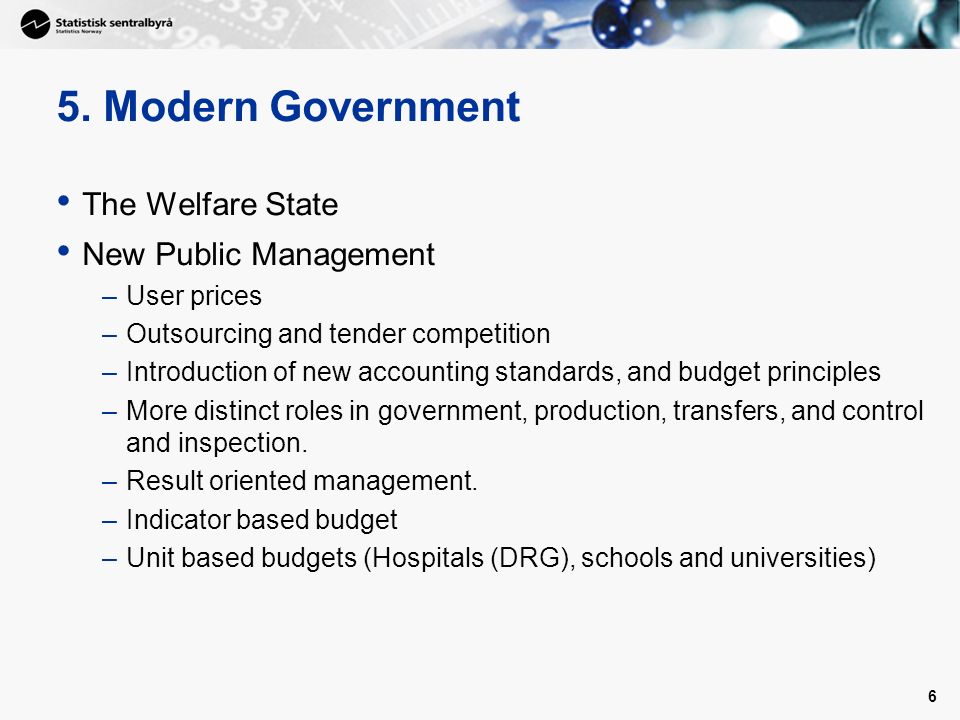 Statistisk sentralbyrå
Statistics Norway

5. Modern Government

• The Welfare State
• New Public Management
– User prices
– Outsourcing and tender competition
– Introduction of new accounting standards, and budget principles
– More distinct roles in government, production, transfers, and control and inspection.
– Result oriented management.
– Indicator based budget
– Unit based budgets (Hospitals (DRG), schools and universities)

6